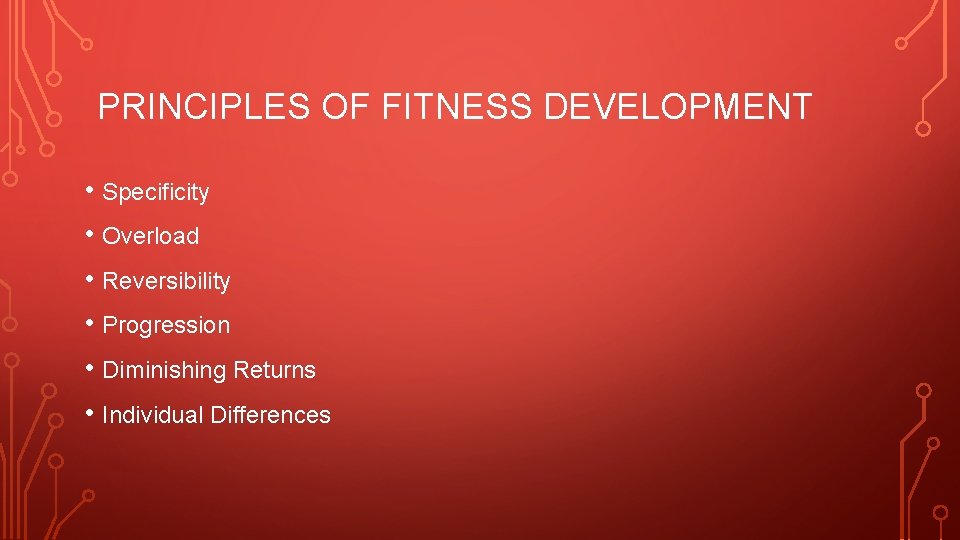 PRINCIPLES OF FITNESS DEVELOPMENT

• Specificity
• Overload
• Reversibility
• Progression
• Diminishing Returns
• Individual Differences